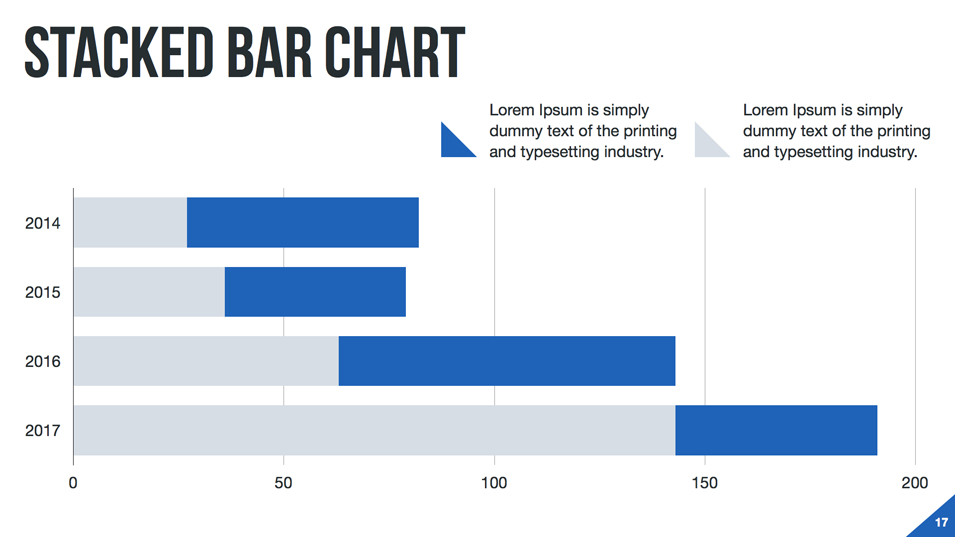 STACKED BAR CHART

Lorem Ipsum is simply dummy text of the printing and typesetting industry.

Lorem Ipsum is simply dummy text of the printing and typesetting industry.

2014
2015
2016
2017

0
50
100
150
200

17